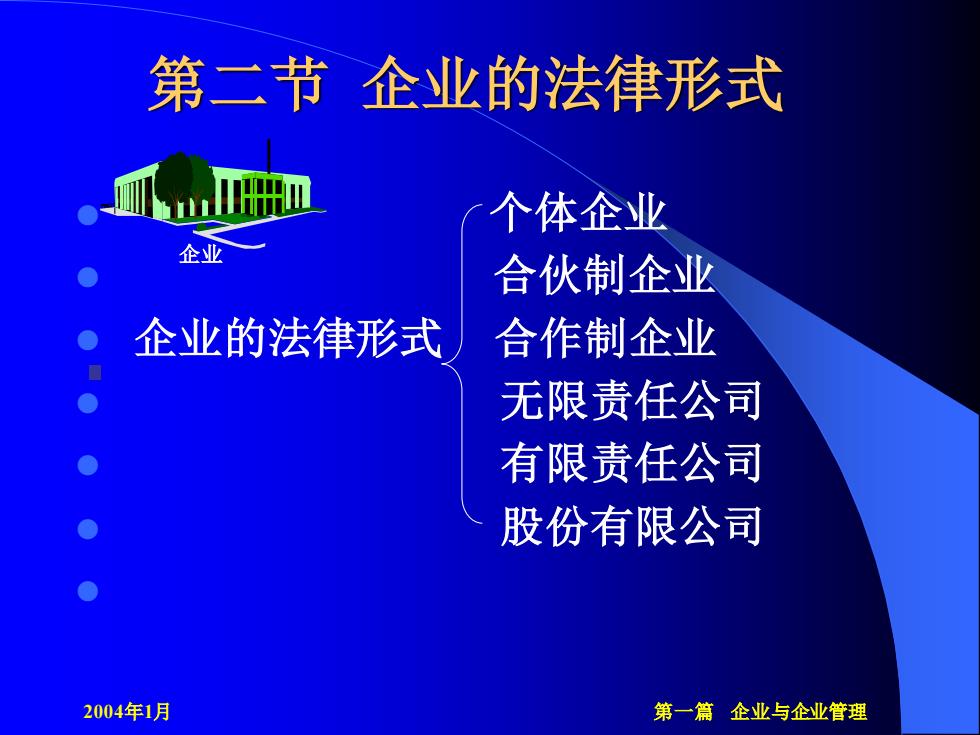 第二节 企业的法律形式

企业

企业的法律形式

个体企业
合伙制企业
合作制企业
无限责任公司
有限责任公司
股份有限公司

2004年1月

第一篇 企业与企业管理